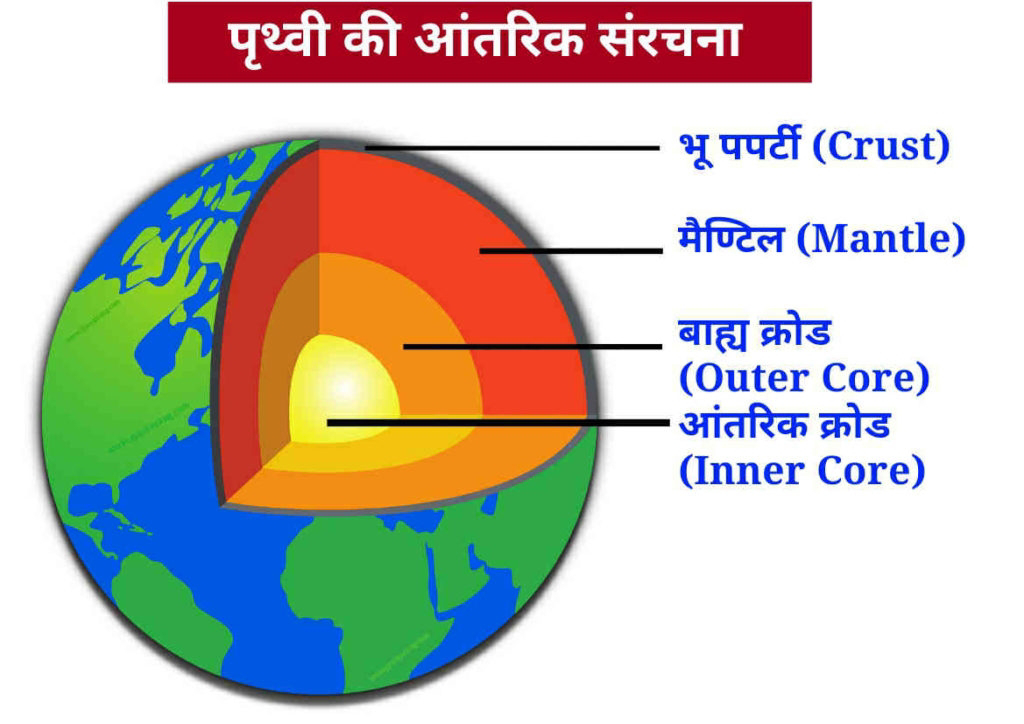 पृथ्वी की आंतरिक संरचना

भू पपर्टी (Crust)

मैण्टिल (Mantle)

बाह्य क्रोड (Outer Core)

आंतरिक क्रोड (Inner Core)